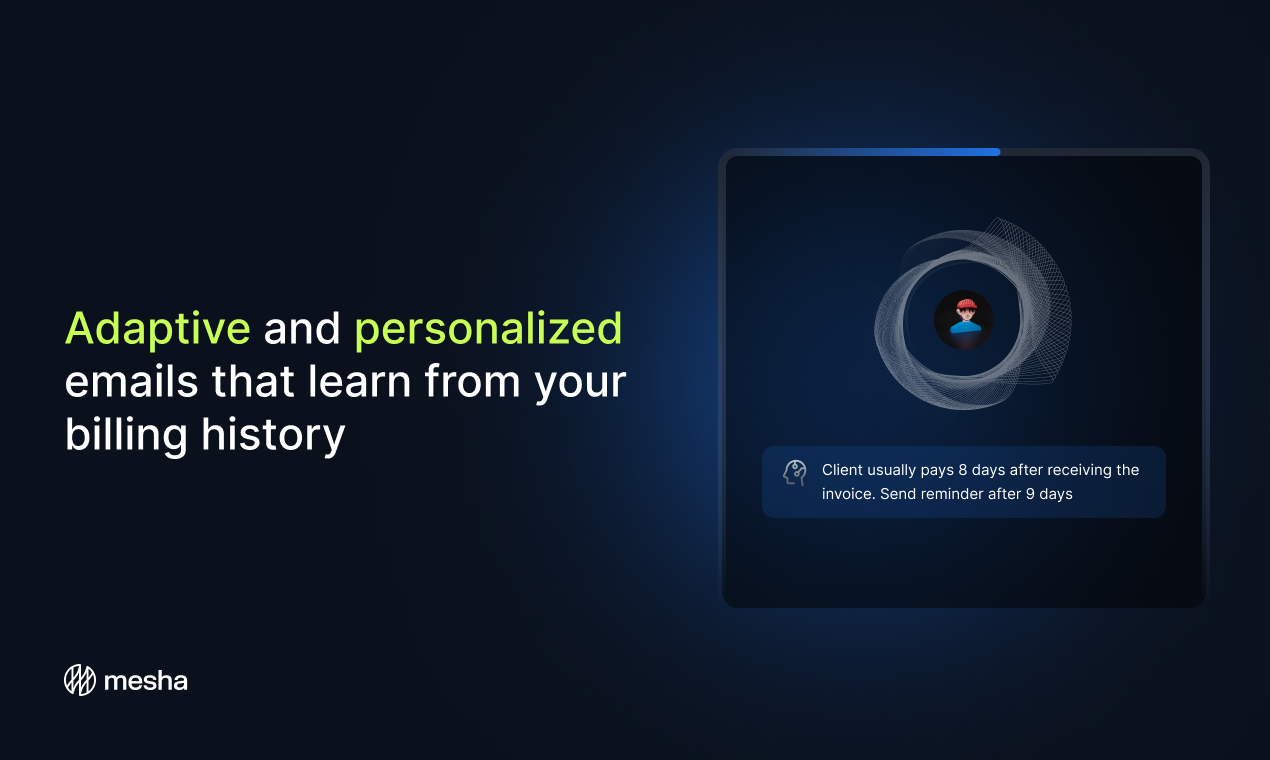 Adaptive and personalized emails that learn from your billing history

Client usually pays 8 days after receiving the invoice. Send reminder after 9 days

mesha